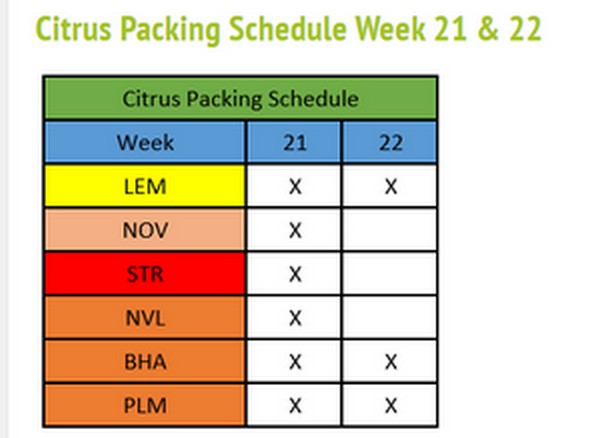 Citrus Packing Schedule Week 21 & 22

Citrus Packing Schedule

| Week | 21 | 22 |
|---|---|---|
| LEM | X | X |
| NOV | X | |
| STR | X | |
| NVL | X | |
| BHA | X | X |
| PLM | X | X |